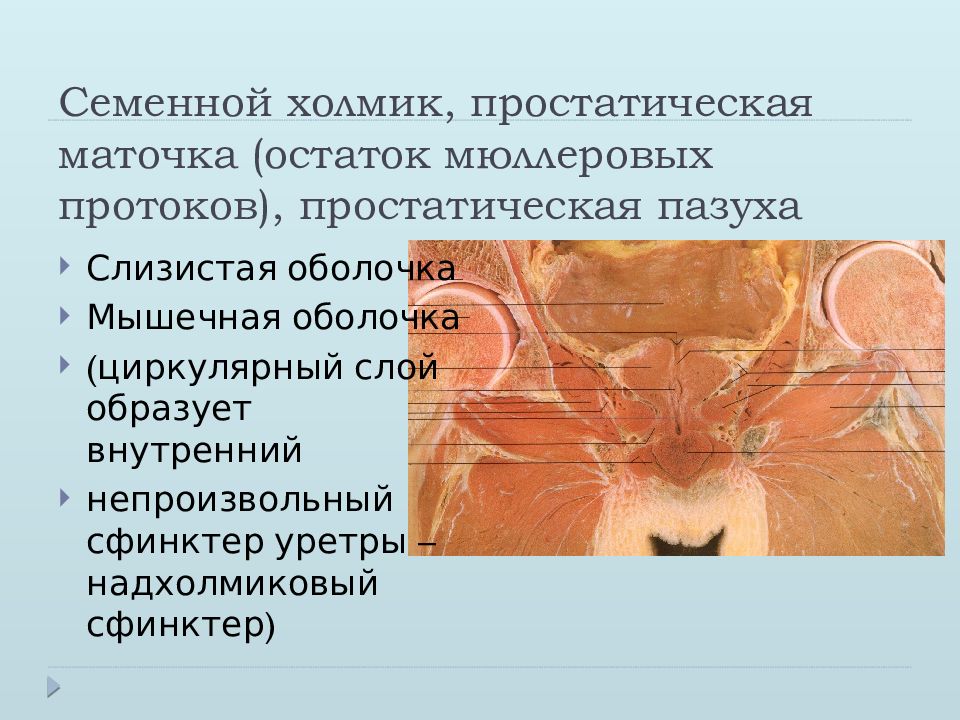 Семенной холмик, простатическая маточка (остаток мюллеровых протоков), простатическая пазуха

Слизистая оболочка

Мышечная оболочка

(циркулярный слой образует внутренний

непроизвольный сфинктер уретры – надхолмиковый сфинктер)